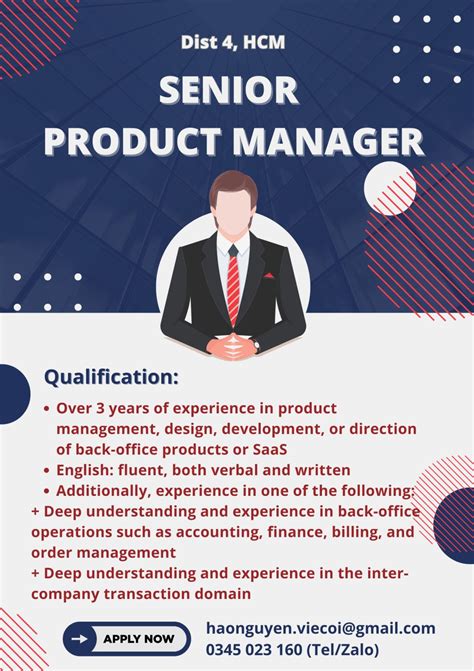 Dist 4, HCM

SENIOR PRODUCT MANAGER

Qualification:

• Over 3 years of experience in product management, design, development, or direction of back-office products or SaaS
• English: fluent, both verbal and written
• Additionally, experience in one of the following:
+ Deep understanding and experience in back-office operations such as accounting, finance, billing, and order management
+ Deep understanding and experience in the inter-company transaction domain

APPLY NOW

haonguyen.viecoi@gmail.com
0345 023 160 (Tel/Zalo)